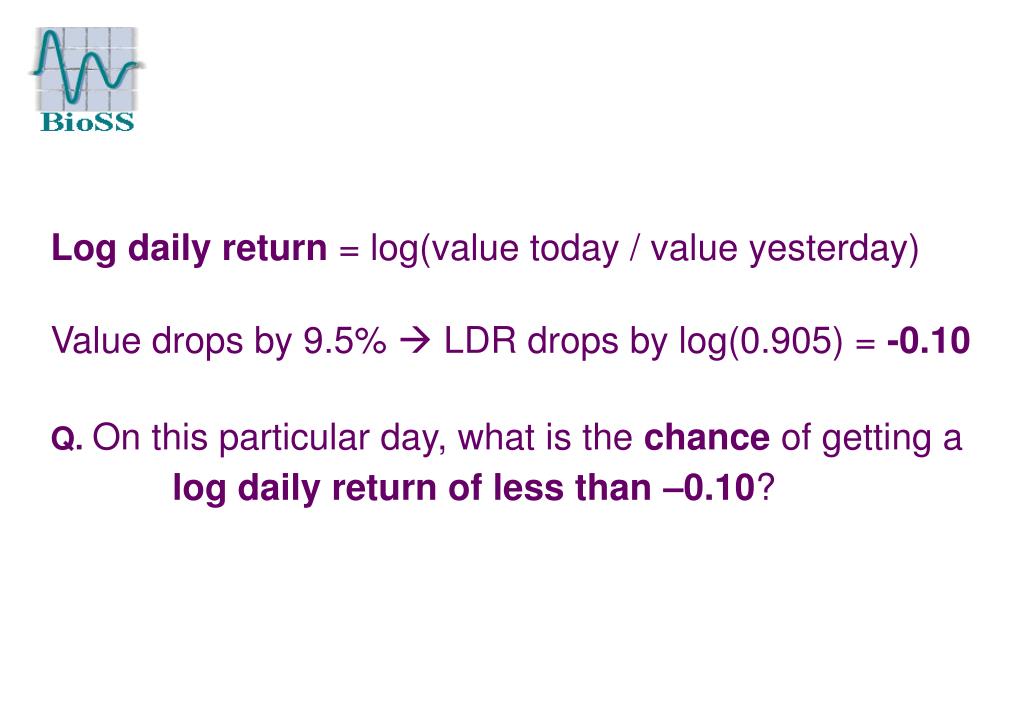 BioSS

Log daily return = log(value today / value yesterday)

Value drops by 9.5% → LDR drops by log(0.905) = -0.10

Q. On this particular day, what is the chance of getting a log daily return of less than –0.10?